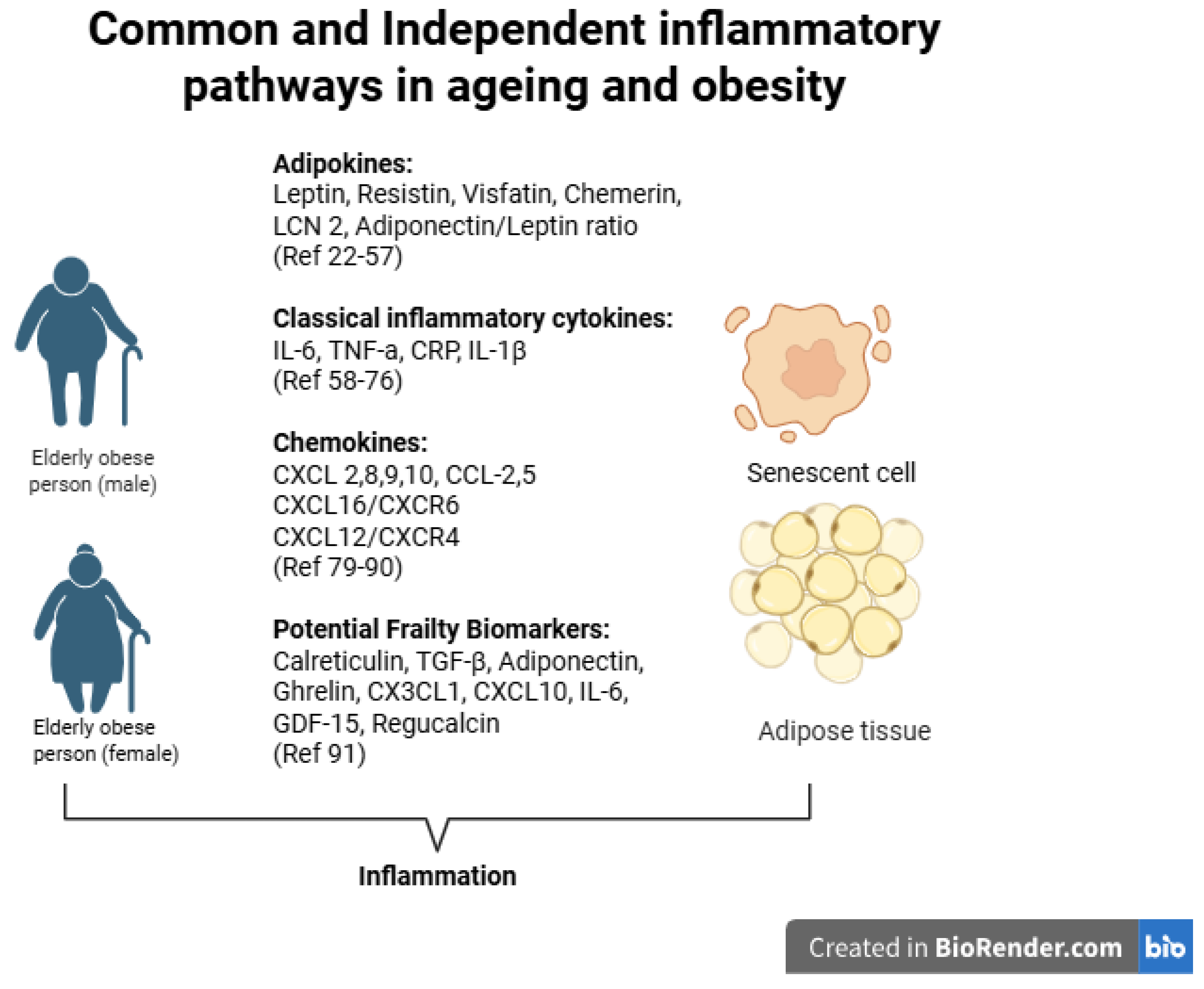 Common and Independent inflammatory pathways in ageing and obesity

Elderly obese person (male)

Elderly obese person (female)

Adipokines:
Leptin, Resistin, Visfatin, Chemerin, LCN 2, Adiponectin/Leptin ratio
(Ref 22-57)

Classical inflammatory cytokines:
IL-6, TNF-a, CRP, IL-1β
(Ref 58-76)

Chemokines:
CXCL 2,8,9,10, CCL-2,5
CXCL16/CXCR6
CXCL12/CXCR4
(Ref 79-90)

Potential Frailty Biomarkers:
Calreticulin, TGF-β, Adiponectin, Ghrelin, CX3CL1, CXCL10, IL-6, GDF-15, Regucalcin
(Ref 91)

Senescent cell

Adipose tissue

Inflammation

Created in BioRender.com bio